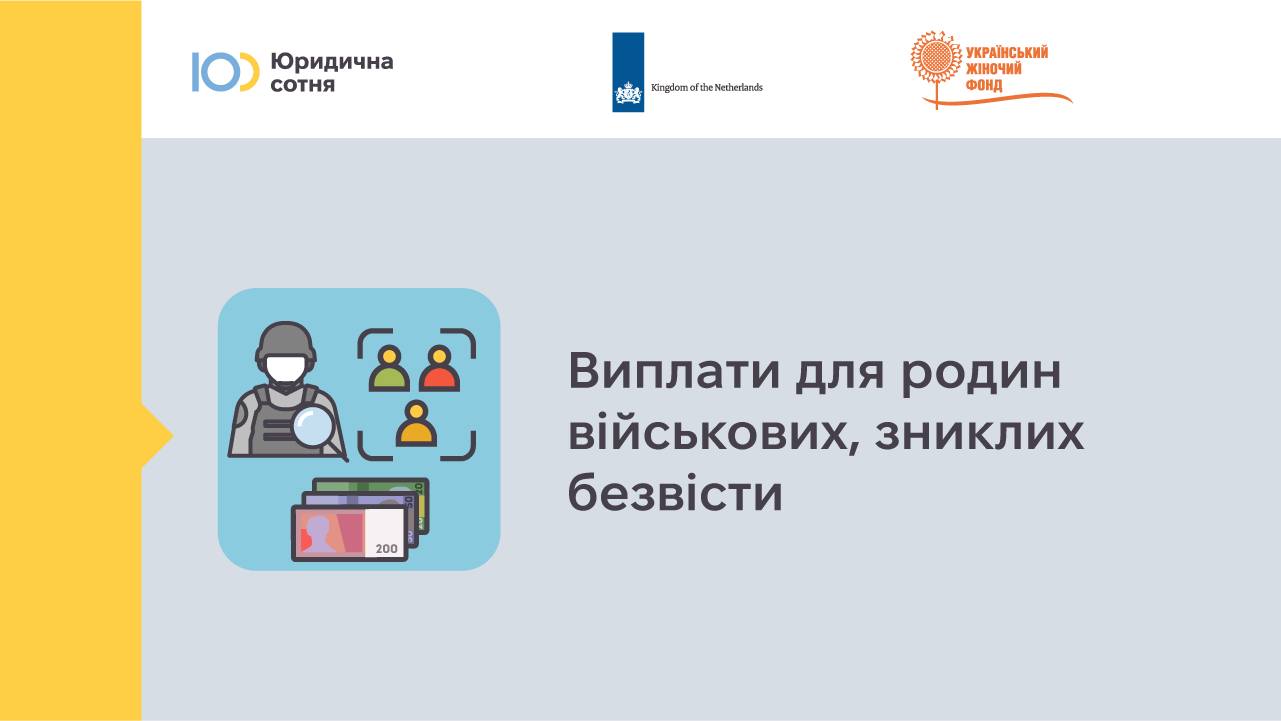 Юридична сотня

Kingdom of the Netherlands

УКРАЇНСЬКИЙ ЖІНОЧИЙ ФОНД

200

Виплати для родин військових, зниклих безвісти